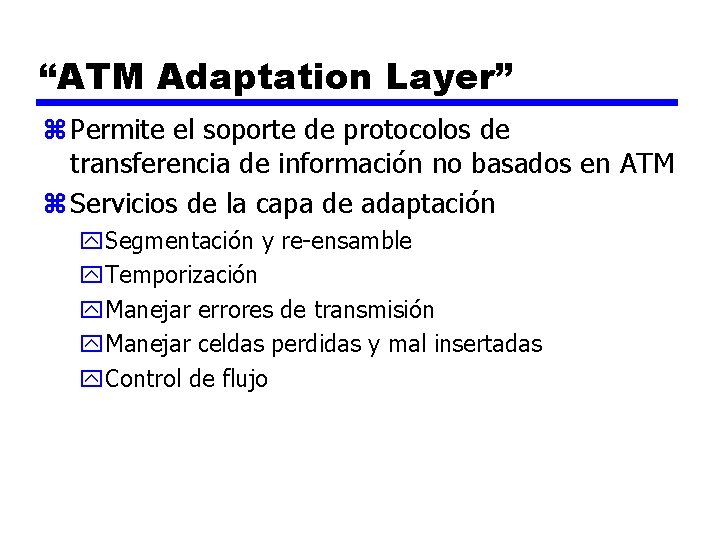 “ATM Adaptation Layer”

Permite el soporte de protocolos de transferencia de información no basados en ATM

Servicios de la capa de adaptación

Segmentación y re-ensamble

Temporización

Manejar errores de transmisión

Manejar celdas perdidas y mal insertadas

Control de flujo